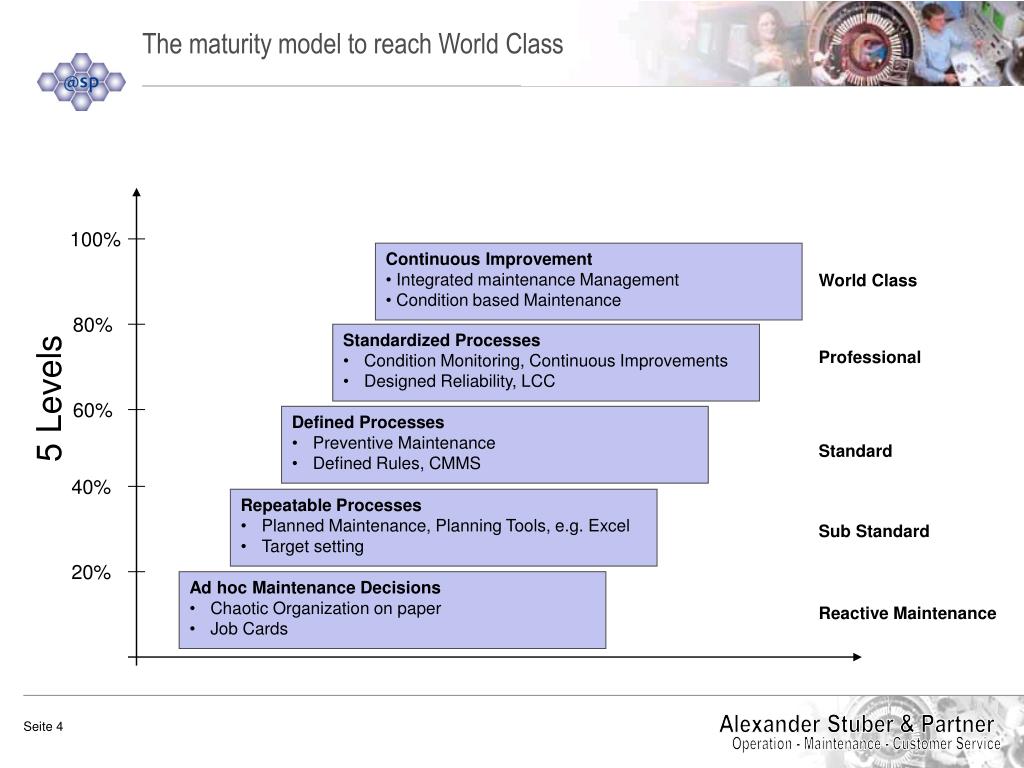 @sp

The maturity model to reach World Class

5 Levels

100%

80%

60%

40%

20%

Continuous Improvement
• Integrated maintenance Management
• Condition based Maintenance

World Class

Standardized Processes
• Condition Monitoring, Continuous Improvements
• Designed Reliability, LCC

Professional

Defined Processes
• Preventive Maintenance
• Defined Rules, CMMS

Standard

Repeatable Processes
• Planned Maintenance, Planning Tools, e.g. Excel
• Target setting

Sub Standard

Ad hoc Maintenance Decisions
• Chaotic Organization on paper
• Job Cards

Reactive Maintenance

Seite 4

Alexander Stuber & Partner
Operation - Maintenance - Customer Service